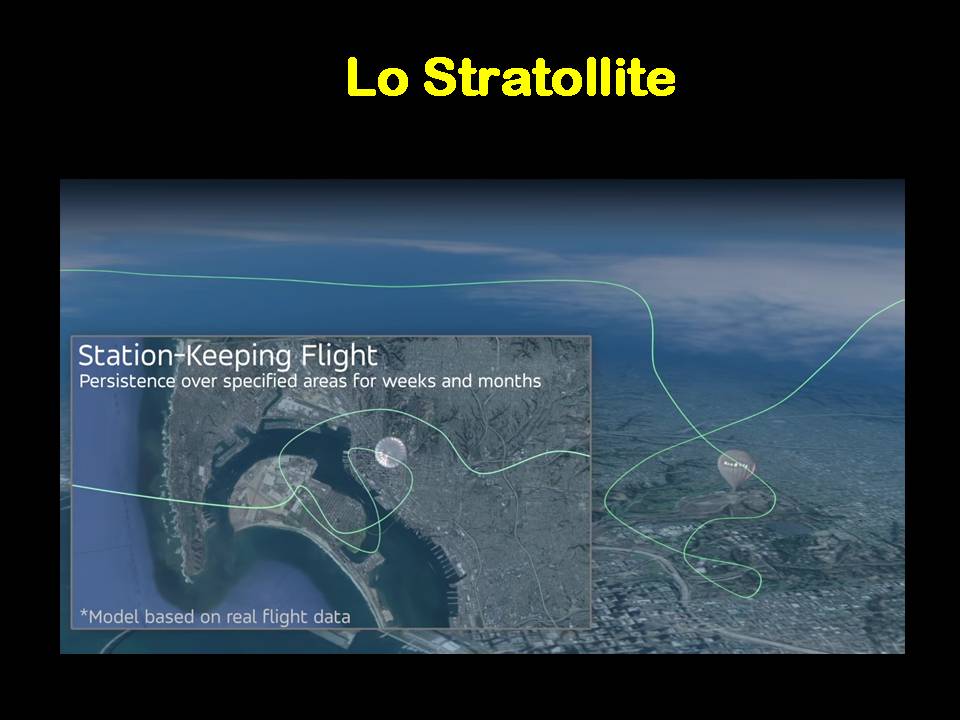 Lo Stratollite

Station-Keeping Flight
Persistence over specified areas for weeks and months

*Model based on real flight data